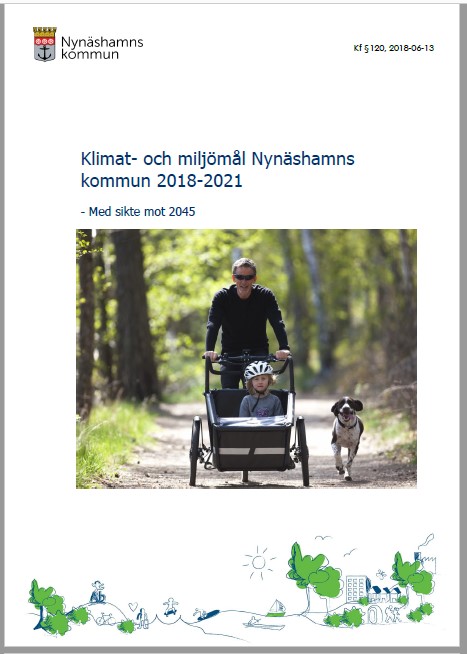 Nynäshamns kommun

Kf § 120, 2018-06-13

Klimat- och miljömål Nynäshamns kommun 2018-2021

- Med sikte mot 2045